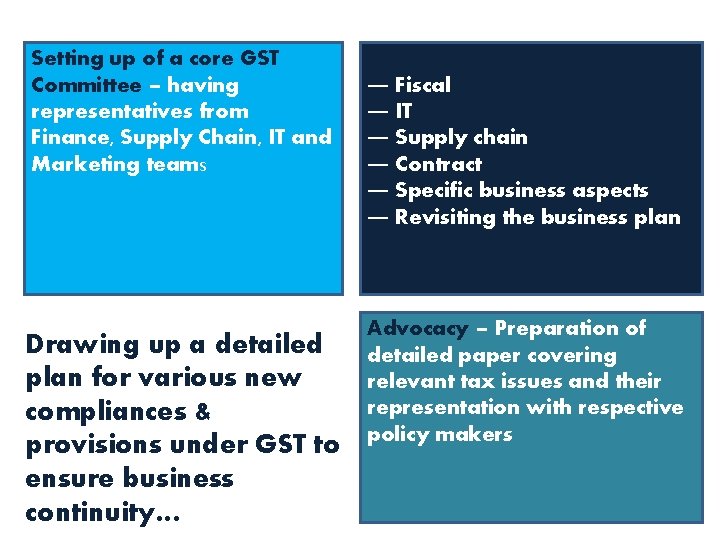 Setting up of a core GST Committee – having representatives from Finance, Supply Chain, IT and Marketing teams

— Fiscal
— IT
— Supply chain
— Contract
— Specific business aspects
— Revisiting the business plan

Drawing up a detailed plan for various new compliances & provisions under GST to ensure business continuity…

Advocacy – Preparation of detailed paper covering relevant tax issues and their representation with respective policy makers